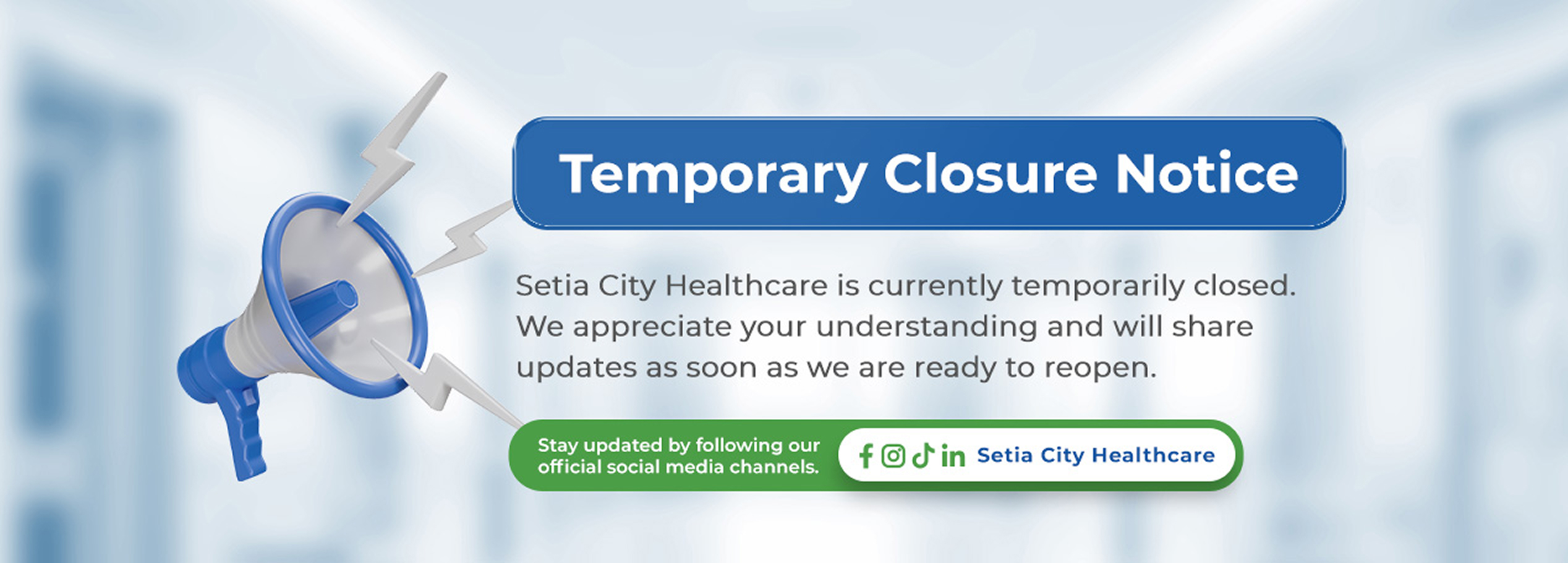 Temporary Closure Notice

Setia City Healthcare is currently temporarily closed. We appreciate your understanding and will share updates as soon as we are ready to reopen.

Stay updated by following our official social media channels.

Setia City Healthcare